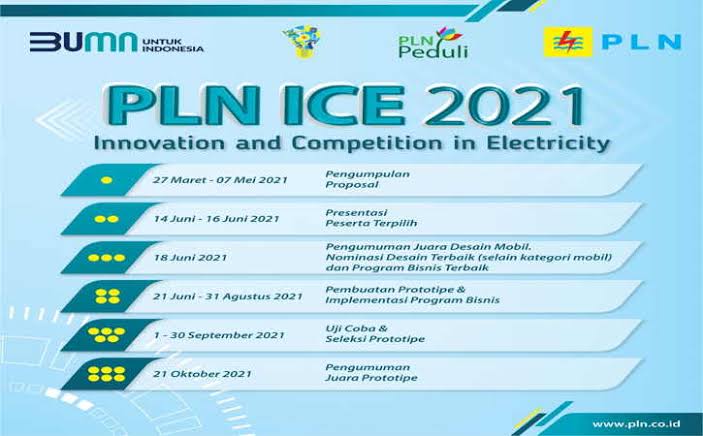 BUMN UNTUK INDONESIA

PLN Peduli

PLN

PLN ICE 2021
Innovation and Competition in Electricity

27 Maret - 07 Mei 2021 Pengumpulan Proposal

14 Juni - 16 Juni 2021 Presentasi Peserta Terpilih

18 Juni 2021 Pengumuman Juara Desain Mobil. Nominasi Desain Terbaik (selain kategori mobil) dan Program Bisnis Terbaik

21 Juni - 31 Agustus 2021 Pembuatan Prototipe & Implementasi Program Bisnis

1 - 30 September 2021 Uji Coba & Seleksi Prototipe

21 Oktober 2021 Pengumuman Juara Prototipe

www.pln.co.id